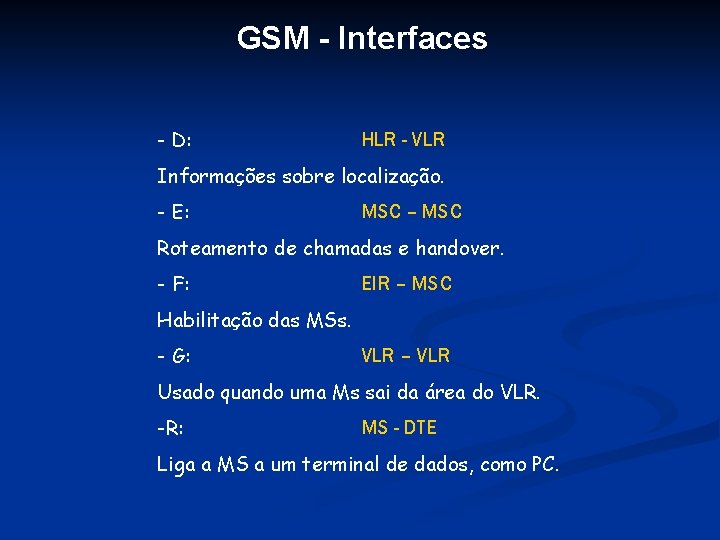 GSM - Interfaces

- D: HLR - VLR

Informações sobre localização.

- E: MSC – MSC

Roteamento de chamadas e handover.

- F: EIR – MSC

Habilitação das MSs.

- G: VLR – VLR

Usado quando uma Ms sai da área do VLR.

-R: MS - DTE

Liga a MS a um terminal de dados, como PC.